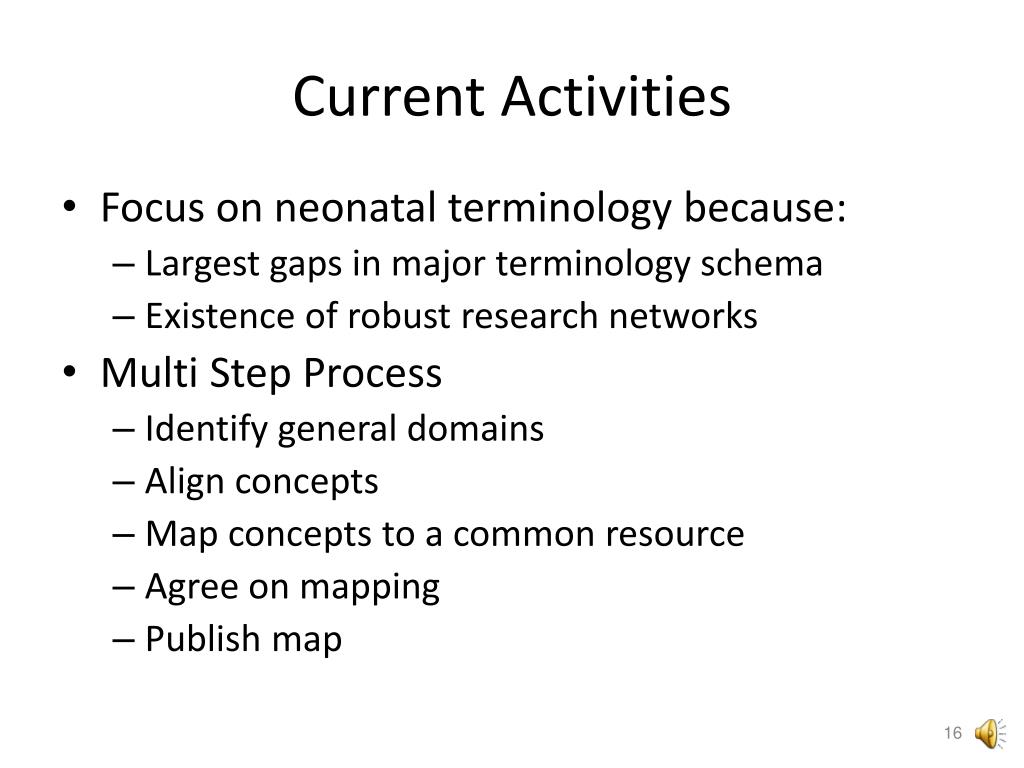 Current Activities

• Focus on neonatal terminology because:
 – Largest gaps in major terminology schema
 – Existence of robust research networks
• Multi Step Process
 – Identify general domains
 – Align concepts
 – Map concepts to a common resource
 – Agree on mapping
 – Publish map

16